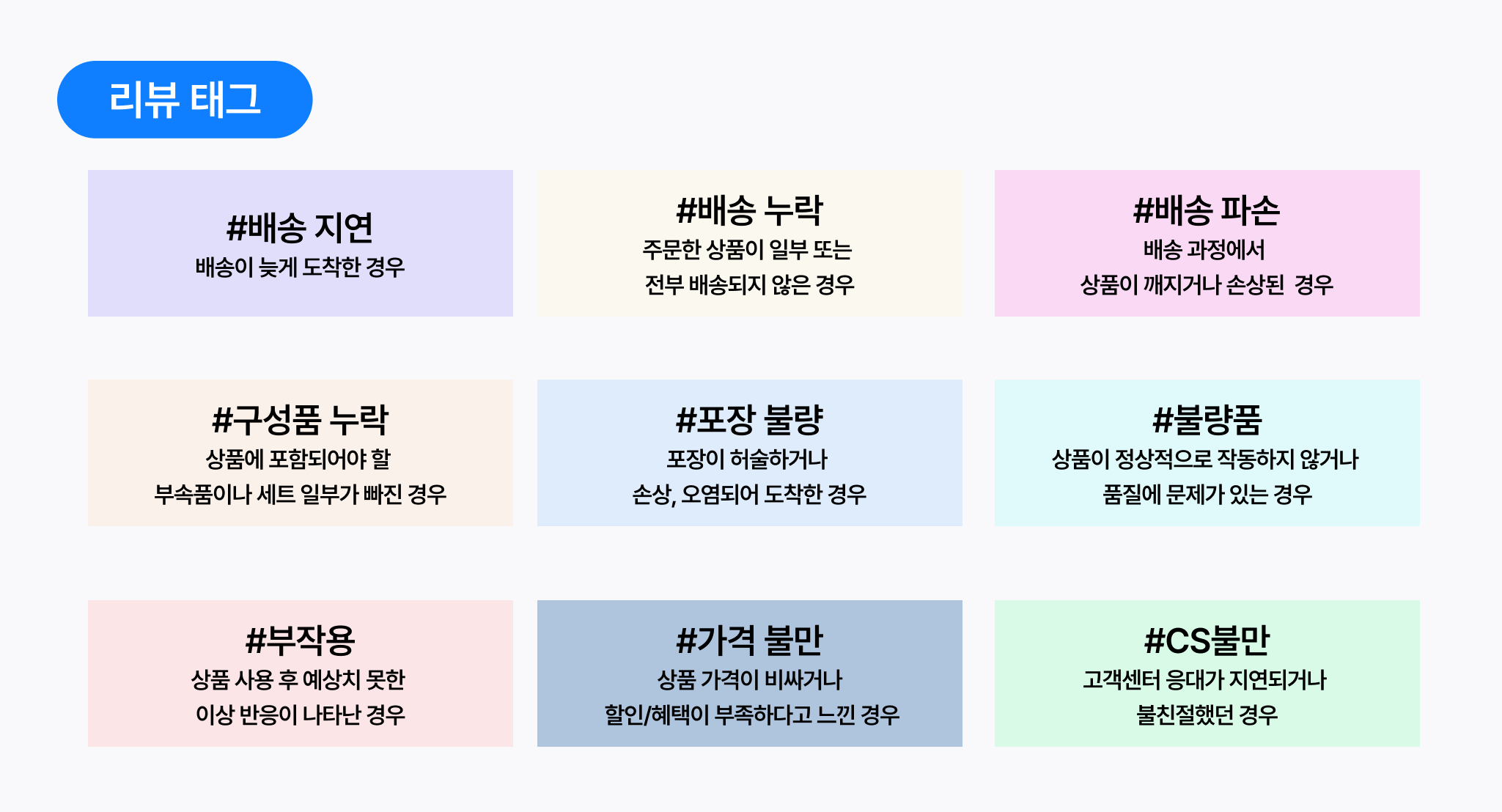 리뷰 태그

#배송 지연
배송이 늦게 도착한 경우

#배송 누락
주문한 상품이 일부 또는 전부 배송되지 않은 경우

#배송 파손
배송 과정에서 상품이 깨지거나 손상된 경우

#구성품 누락
상품에 포함되어야 할 부속품이나 세트 일부가 빠진 경우

#포장 불량
포장이 허술하거나 손상, 오염되어 도착한 경우

#불량품
상품이 정상적으로 작동하지 않거나 품질에 문제가 있는 경우

#부작용
상품 사용 후 예상치 못한 이상 반응이 나타난 경우

#가격 불만
상품 가격이 비싸거나 할인/혜택이 부족하다고 느낀 경우

#CS불만
고객센터 응대가 지연되거나 불친절했던 경우